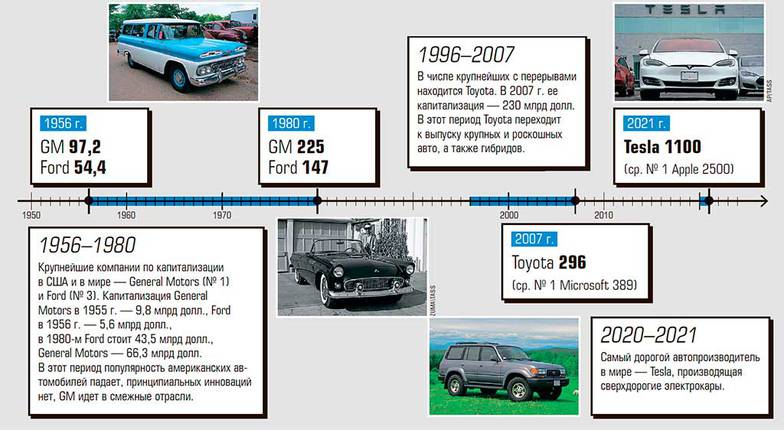 TESLA

AP/TASS

1956 г.
GM **97,2**
Ford **54,4**

1980 г.
GM **225**
Ford **147**

1996–2007
В числе крупнейших с перерывами находится Toyota. В 2007 г. ее капитализация — 230 млрд долл. В этот период Toyota переходит к выпуску крупных и роскошных авто, а также гибридов.

2021 г.
**Tesla 1100**
(ср. № 1 Apple 2500)

1950 1960 1970 2000 2010

1956–1980
Крупнейшие компании по капитализации в США и в мире — General Motors (№ 1) и Ford (№ 3). Капитализация General Motors в 1955 г. — 9,8 млрд долл., Ford в 1956 г. — 5,6 млрд долл., в 1980-м Ford стоит 43,5 млрд долл., General Motors — 66,3 млрд долл. В этот период популярность американских автомобилей падает, принципиальных инноваций нет, GM идет в смежные отрасли.

ZUMA/TASS

2007 г.
Toyota **296**
(ср. № 1 Microsoft 389)

2020–2021
Самый дорогой автопроизводитель в мире — Tesla, производящая сверхдорогие электрокары.